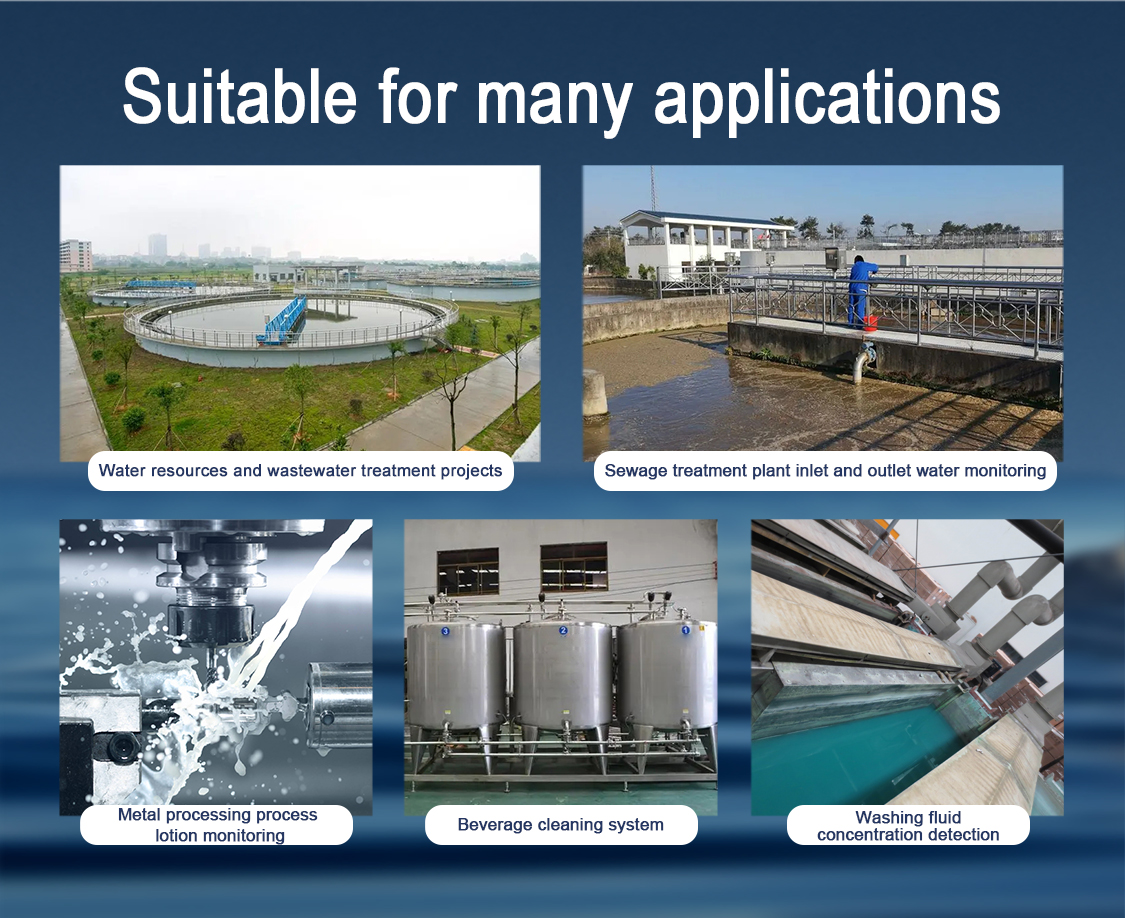 Suitable for many applications

Water resources and wastewater treatment projects

Sewage treatment plant inlet and outlet water monitoring

Metal processing process lotion monitoring

3 2 1

Beverage cleaning system

Washing fluid concentration detection